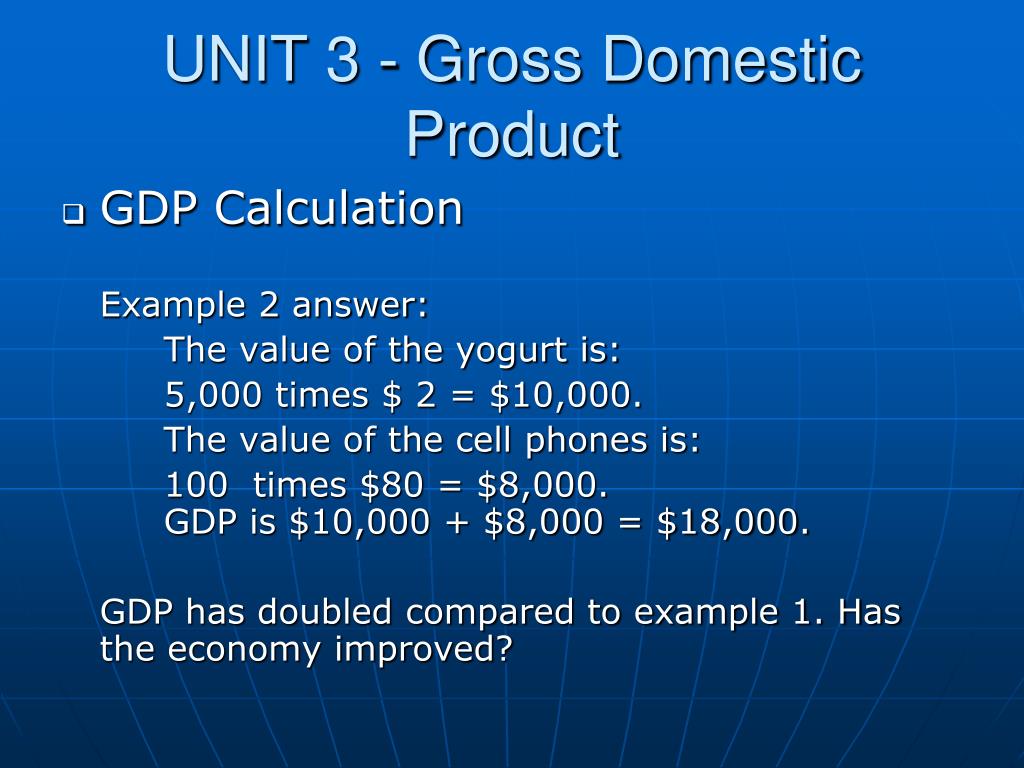 UNIT 3 - Gross Domestic Product

GDP Calculation

Example 2 answer:
The value of the yogurt is:
5,000 times \$ 2 = \$10,000.
The value of the cell phones is:
100 times \$80 = \$8,000.
GDP is \$10,000 + \$8,000 = \$18,000.

GDP has doubled compared to example 1. Has the economy improved?